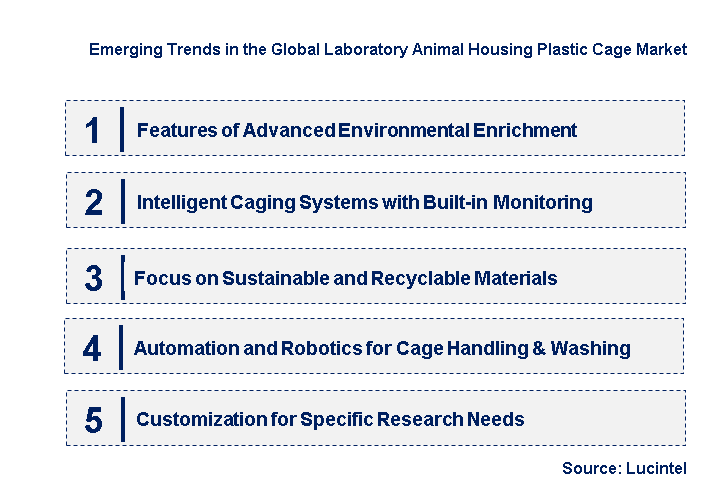 Emerging Trends in the Global Laboratory Animal Housing Plastic Cage Market

1 Features of Advanced Environmental Enrichment

2 Intelligent Caging Systems with Built-in Monitoring

3 Focus on Sustainable and Recyclable Materials

4 Automation and Robotics for Cage Handling & Washing

5 Customization for Specific Research Needs

Source: Lucintel